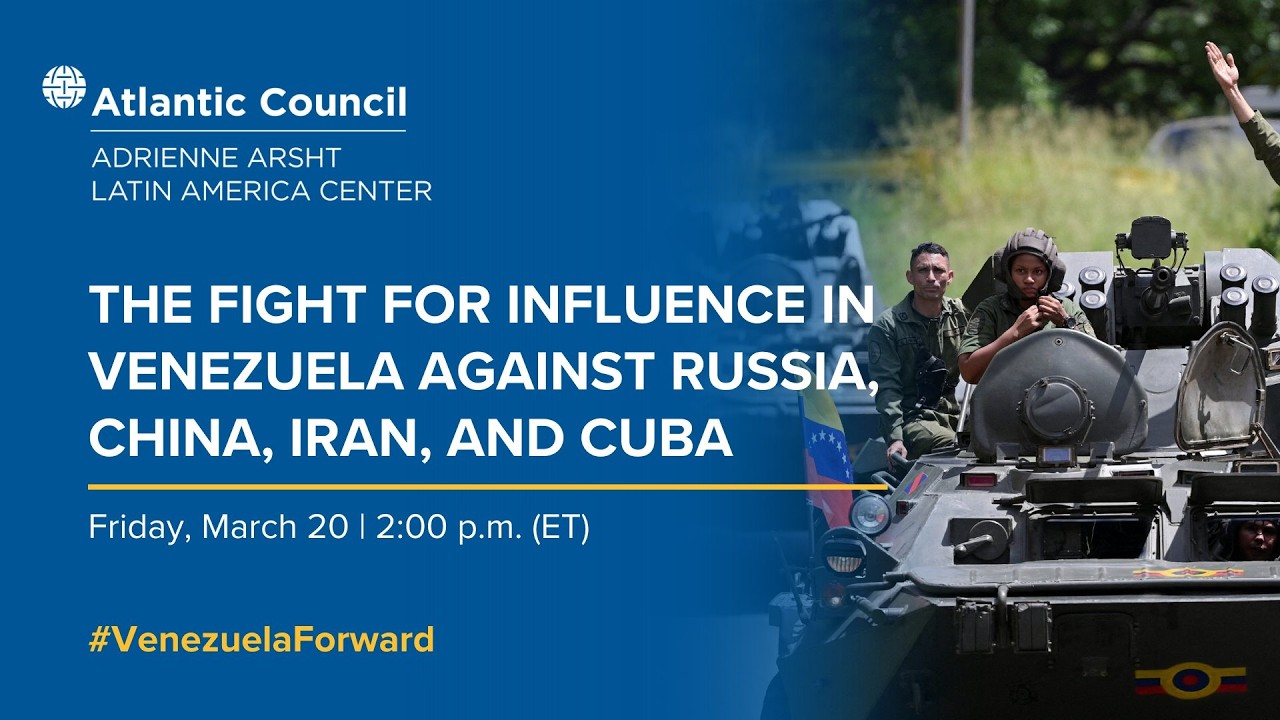 Atlantic Council
ADRIENNE ARSHT
LATIN AMERICA CENTER

THE FIGHT FOR INFLUENCE IN VENEZUELA AGAINST RUSSIA, CHINA, IRAN, AND CUBA

Friday, March 20 | 2:00 p.m. (ET)

#VenezuelaForward